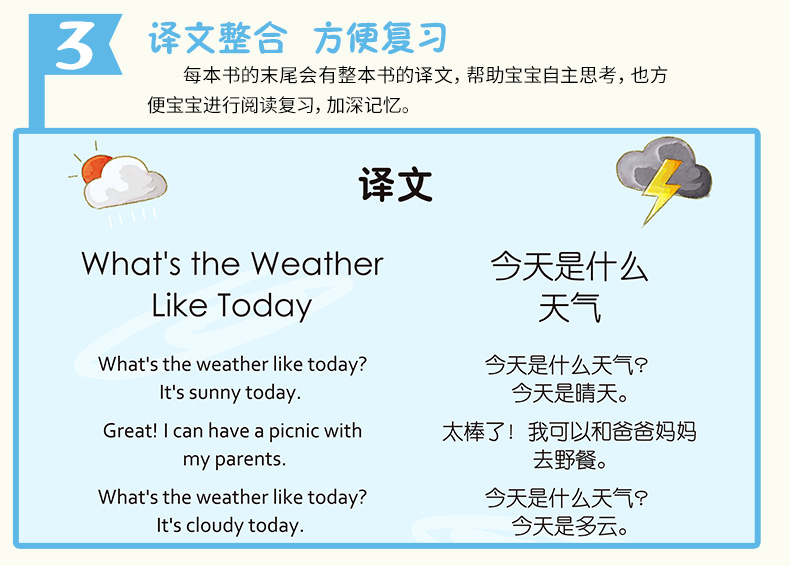 3

译文整合 方便复习

每本书的末尾会有整本书的译文，帮助宝宝自主思考，也方便宝宝进行阅读复习，加深记忆。

译文

What's the Weather Like Today

What's the weather like today? It's sunny today.

Great! I can have a picnic with my parents.

What's the weather like today? It's cloudy today.

今天是什么天气

今天是什么天气? 今天是晴天。

太棒了！我可以和爸爸妈妈去野餐。

今天是什么天气? 今天是多云。